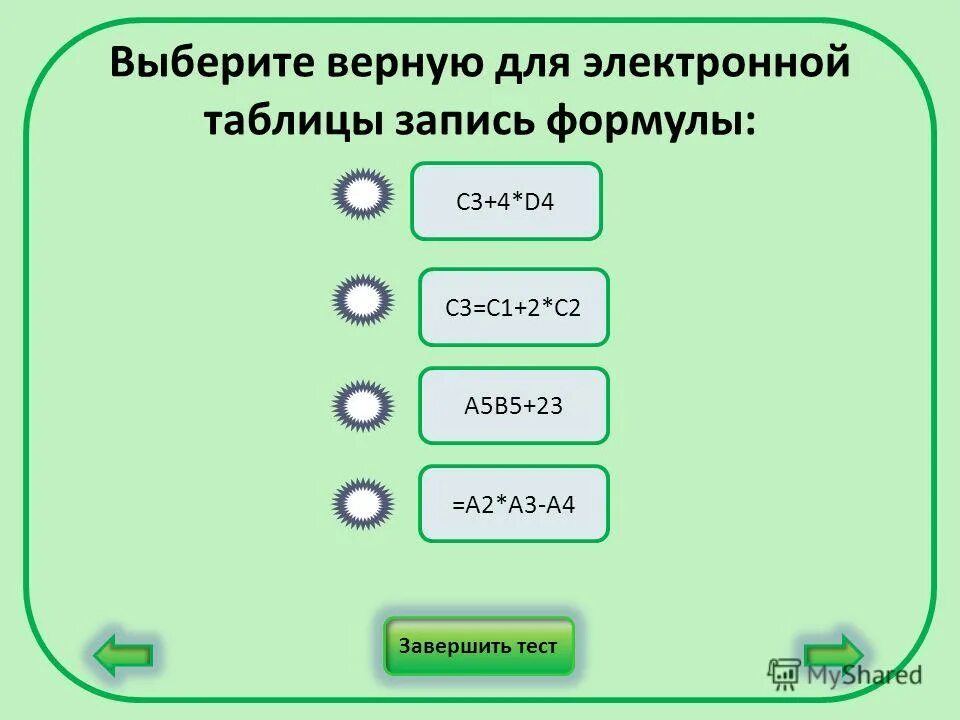 Выберите верную для электронной таблицы запись формулы:

C3+4*D4

C3=C1+2*C2

A5B5+23

=A2*A3-A4

Завершить тест

MyShared